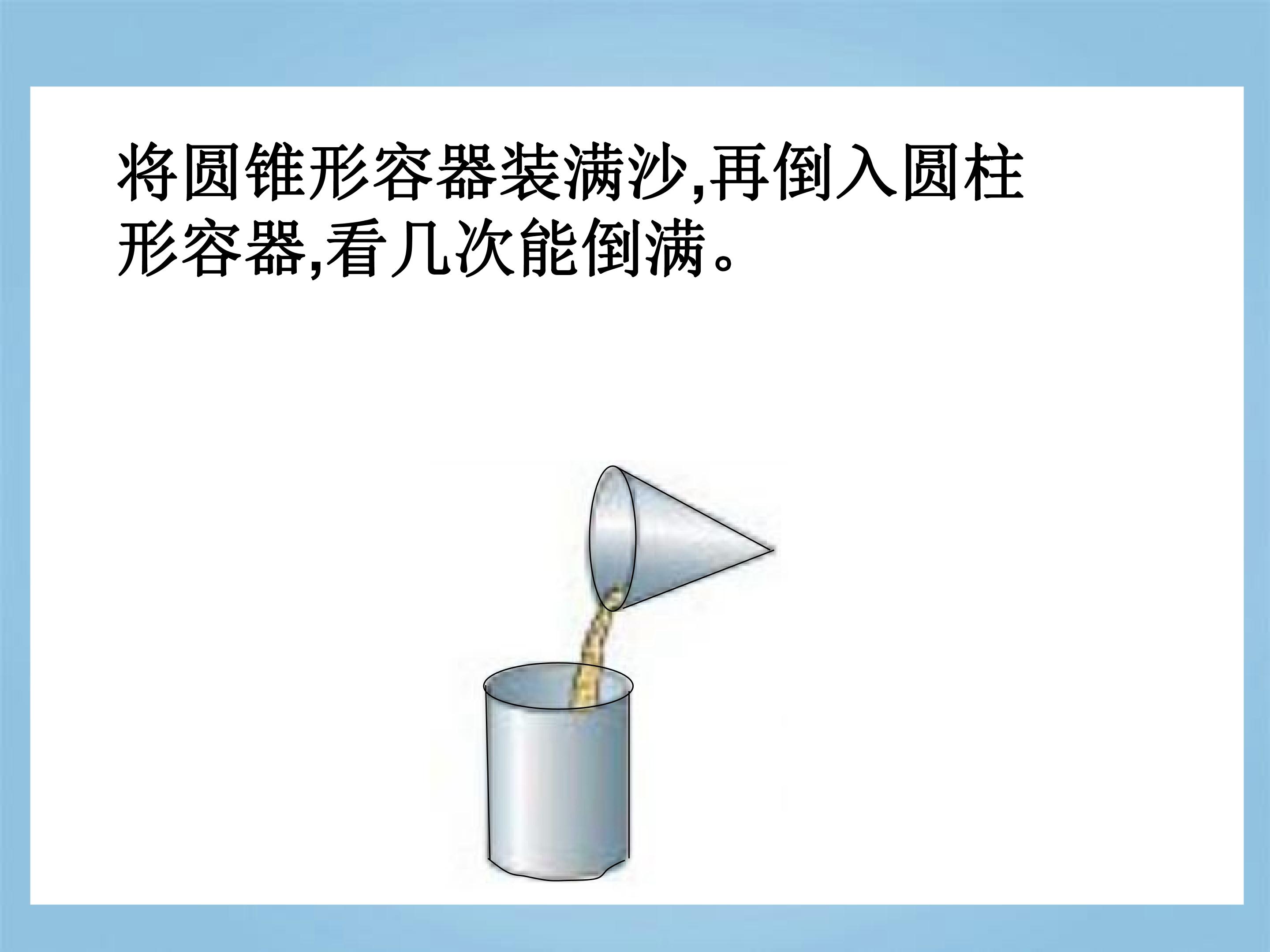 将圆锥形容器装满沙,再倒入圆柱形容器,看几次能倒满。